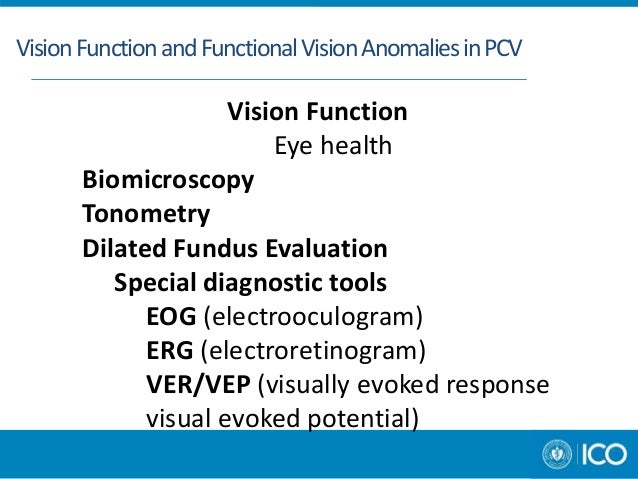 Vision Function and Functional Vision Anomalies in PCV

Vision Function

Eye health

Biomicroscopy

Tonometry

Dilated Fundus Evaluation

Special diagnostic tools

EOG (electrooculogram)

ERG (electroretinogram)

VER/VEP (visually evoked response visual evoked potential)

ICO